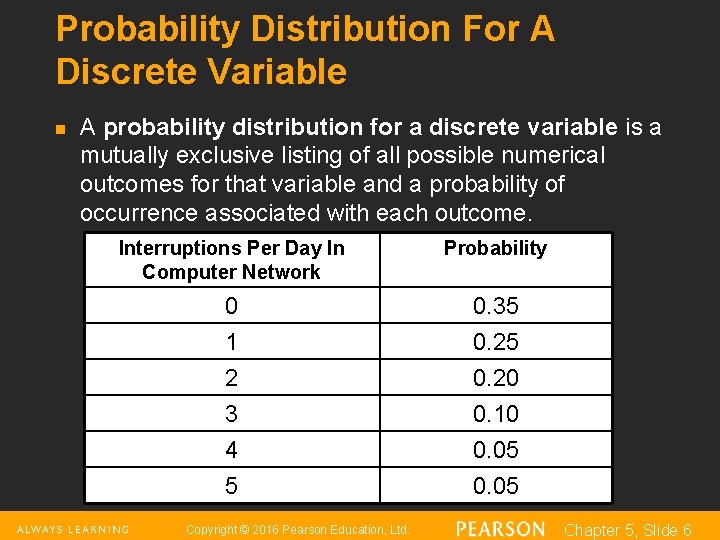 Probability Distribution For A Discrete Variable

A probability distribution for a discrete variable is a mutually exclusive listing of all possible numerical outcomes for that variable and a probability of occurrence associated with each outcome.

| Interruptions Per Day In Computer Network | Probability |
|---|---|
| 0 | 0.35 |
| 1 | 0.25 |
| 2 | 0.20 |
| 3 | 0.10 |
| 4 | 0.05 |
| 5 | 0.05 |

ALWAYS LEARNING Copyright © 2016 Pearson Education, Ltd. PEARSON Chapter 5, Slide 6